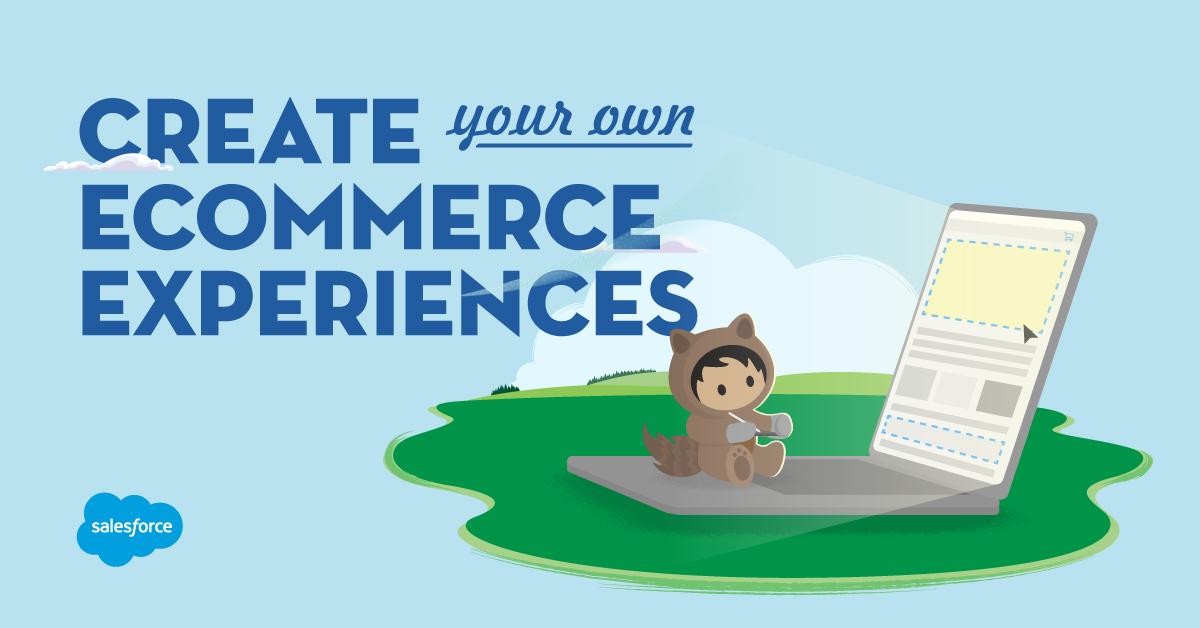 CREATE your own
ECOMMERCE
EXPERIENCES

salesforce